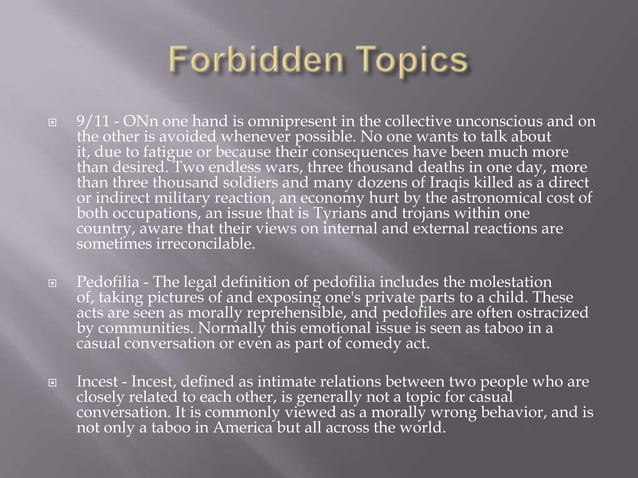 Forbidden Topics

9/11 - ONn one hand is omnipresent in the collective unconscious and on the other is avoided whenever possible. No one wants to talk about it, due to fatigue or because their consequences have been much more than desired. Two endless wars, three thousand deaths in one day, more than three thousand soldiers and many dozens of Iraqis killed as a direct or indirect military reaction, an economy hurt by the astronomical cost of both occupations, an issue that is Tyrians and trojans within one country, aware that their views on internal and external reactions are sometimes irreconcilable.

Pedofilia - The legal definition of pedofilia includes the molestation of, taking pictures of and exposing one's private parts to a child. These acts are seen as morally reprehensible, and pedofiles are often ostracized by communities. Normally this emotional issue is seen as taboo in a casual conversation or even as part of comedy act.

Incest - Incest, defined as intimate relations between two people who are closely related to each other, is generally not a topic for casual conversation. It is commonly viewed as a morally wrong behavior, and is not only a taboo in America but all across the world.